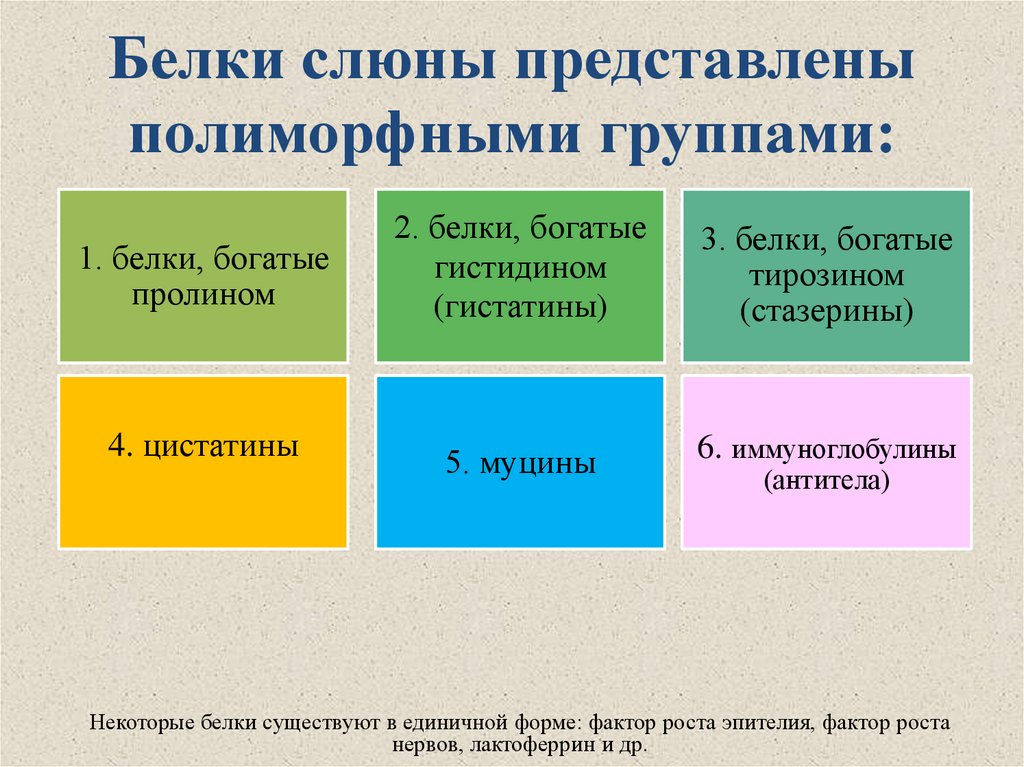 Белки слюны представлены полиморфными группами:

1. белки, богатые пролином

2. белки, богатые гистидином (гистатины)

3. белки, богатые тирозином (стазерины)

4. цистатины

5. муцины

6. иммуноглобулины (антитела)

Некоторые белки существуют в единичной форме: фактор роста эпителия, фактор роста нервов, лактоферрин и др.